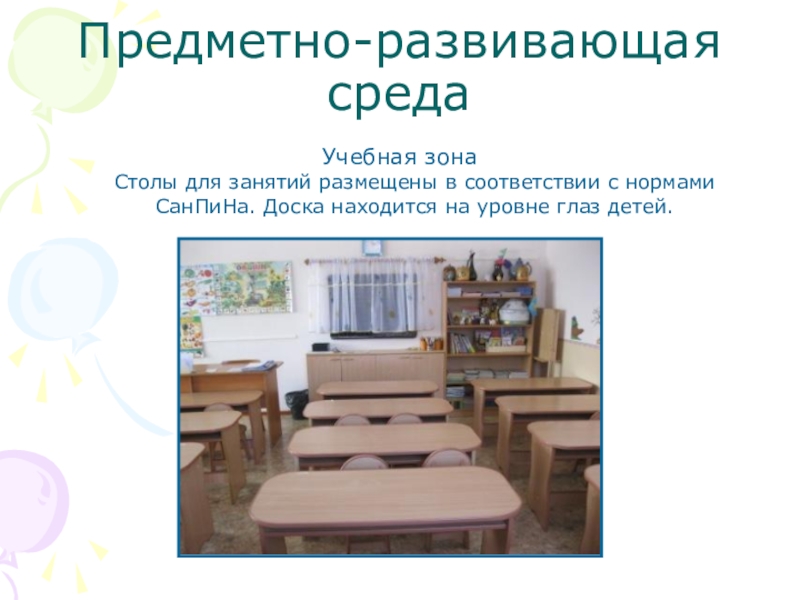 Предметно-развивающая среда

Учебная зона
Столы для занятий размещены в соответствии с нормами СанПиНа. Доска находится на уровне глаз детей.